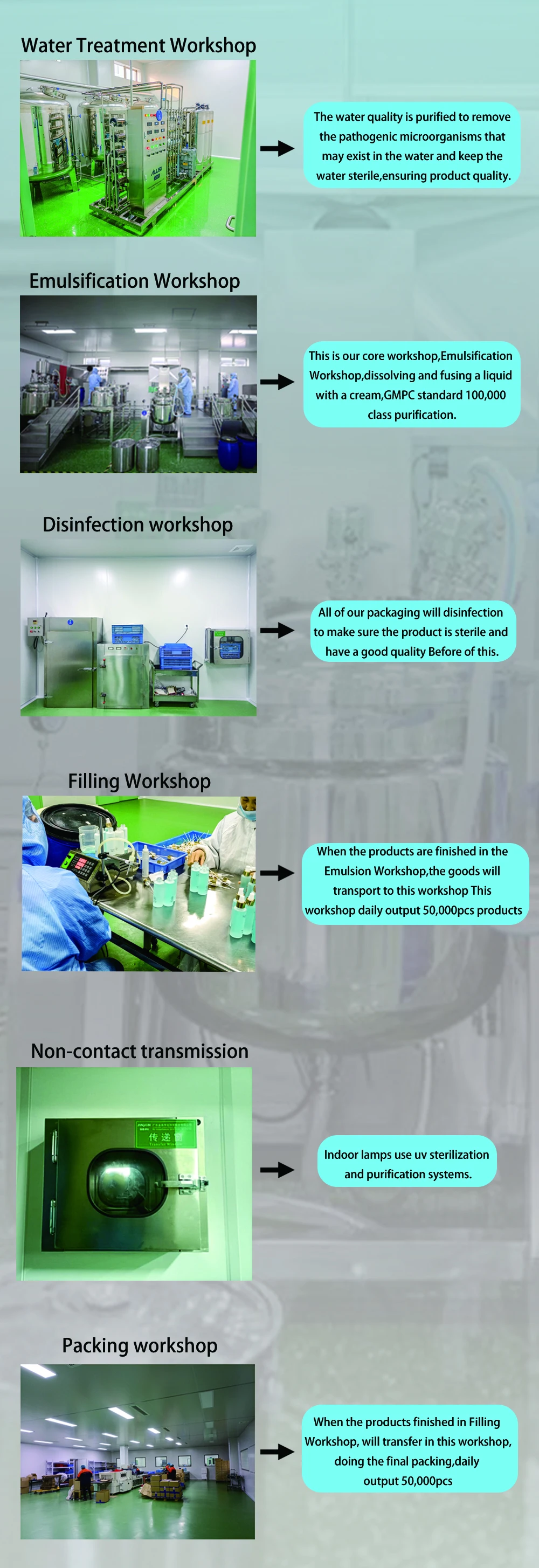 Water Treatment Workshop

The water quality is purified to remove the pathogenic microorganisms that may exist in the water and keep the water sterile,ensuring product quality.

Emulsification Workshop

This is our core workshop,Emulsification Workshop,dissolving and fusing a liquid with a cream,GMPC standard 100,000 class purification.

Disinfection workshop

All of our packaging will disinfection to make sure the product is sterile and have a good quality Before of this.

Filling Workshop

When the products are finished in the Emulsion Workshop,the goods will transport to this workshop This workshop daily output 50,000pcs products

Non-contact transmission

传递窗

Indoor lamps use uv sterilization and purification systems.

Packing workshop

When the products finished in Filling Workshop, will transfer in this workshop, doing the final packing,daily output 50,000pcs